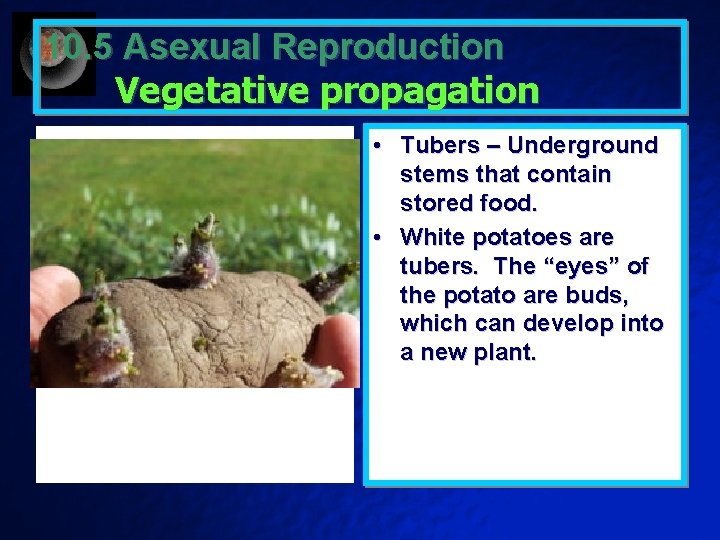 10.5 Asexual Reproduction
Vegetative propagation

• Tubers – Underground stems that contain stored food.

• White potatoes are tubers. The “eyes” of the potato are buds, which can develop into a new plant.